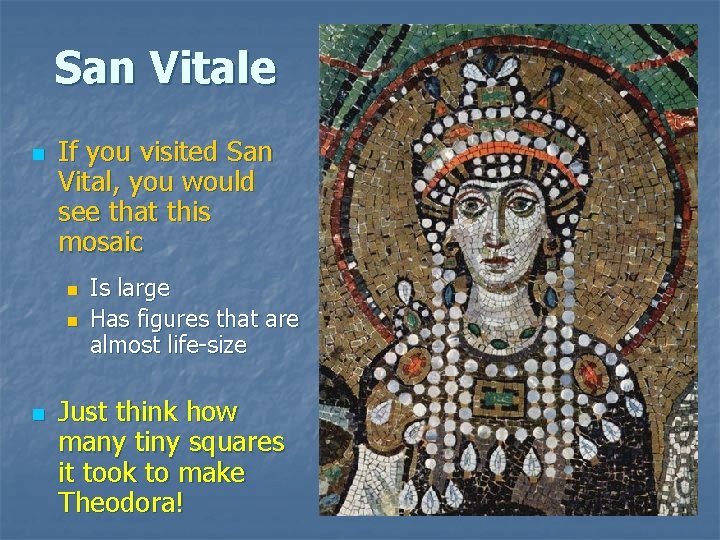 San Vitale

• If you visited San Vital, you would see that this mosaic

• Is large
• Has figures that are almost life-size

• Just think how many tiny squares it took to make Theodora!